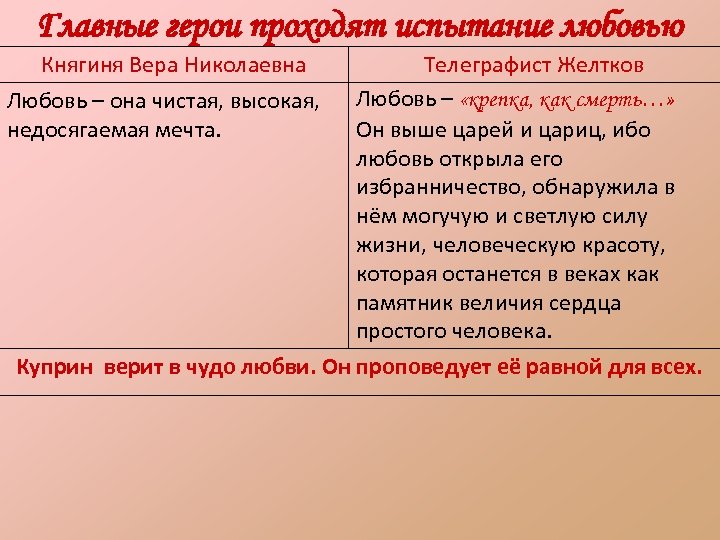 Главные герои проходят испытание любовью

| Княгиня Вера Николаевна | Телеграфист Желтков |
|---|---|
| Любовь – она чистая, высокая, недосягаемая мечта. | Любовь – «крепка, как смерть…» Он выше царей и цариц, ибо любовь открыла его избранничество, обнаружила в нём могучую и светлую силу жизни, человеческую красоту, которая останется в веках как памятник величия сердца простого человека. |

Куприн верит в чудо любви. Он проповедует её равной для всех.